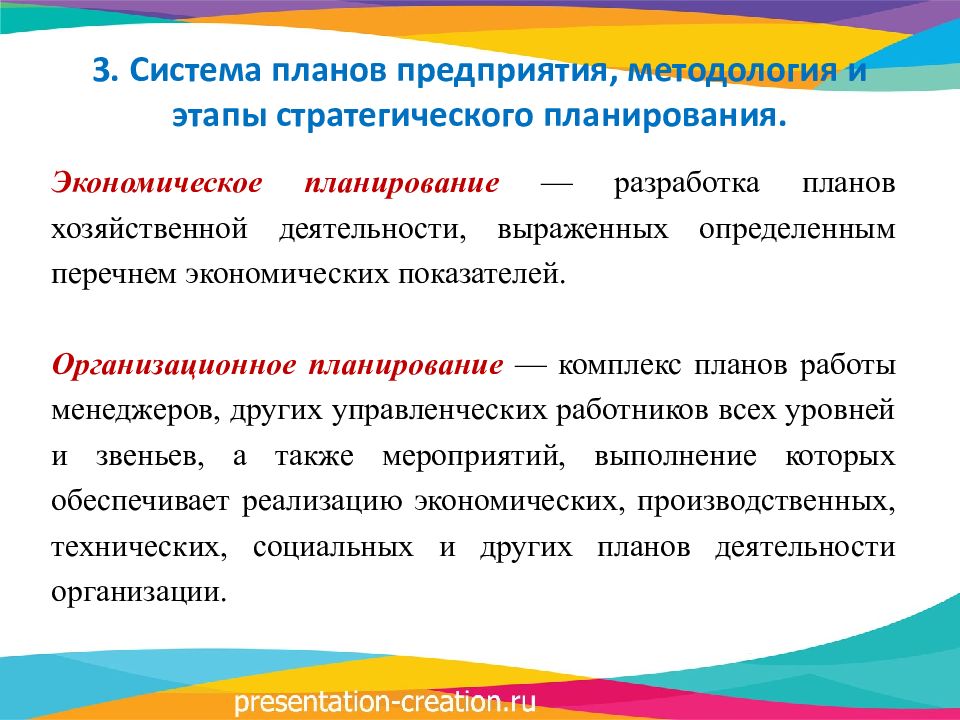 3. Система планов предприятия, методология и этапы стратегического планирования.

Экономическое планирование — разработка планов хозяйственной деятельности, выраженных определенным перечнем экономических показателей.

Организационное планирование — комплекс планов работы менеджеров, других управленческих работников всех уровней и звеньев, а также мероприятий, выполнение которых обеспечивает реализацию экономических, производственных, технических, социальных и других планов деятельности организации.

presentation-creation.ru